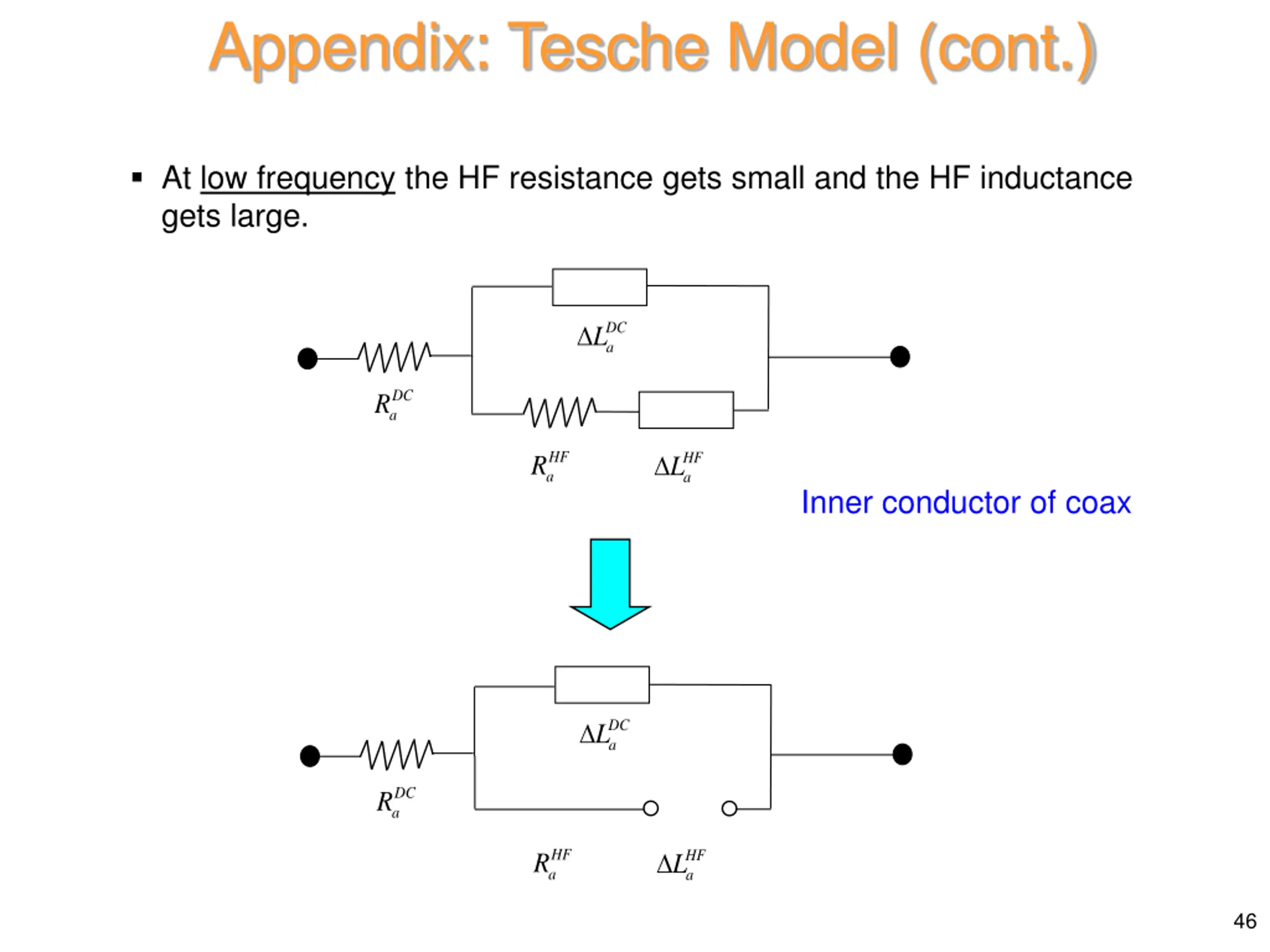 Appendix: Tesche Model (cont.)

▪ At low frequency the HF resistance gets small and the HF inductance gets large.

$\Delta L_a^{DC}$

$R_a^{DC}$

$R_a^{HF}$ $\Delta L_a^{HF}$

Inner conductor of coax

$\Delta L_a^{DC}$

$R_a^{DC}$

$R_a^{HF}$ $\Delta L_a^{HF}$

46